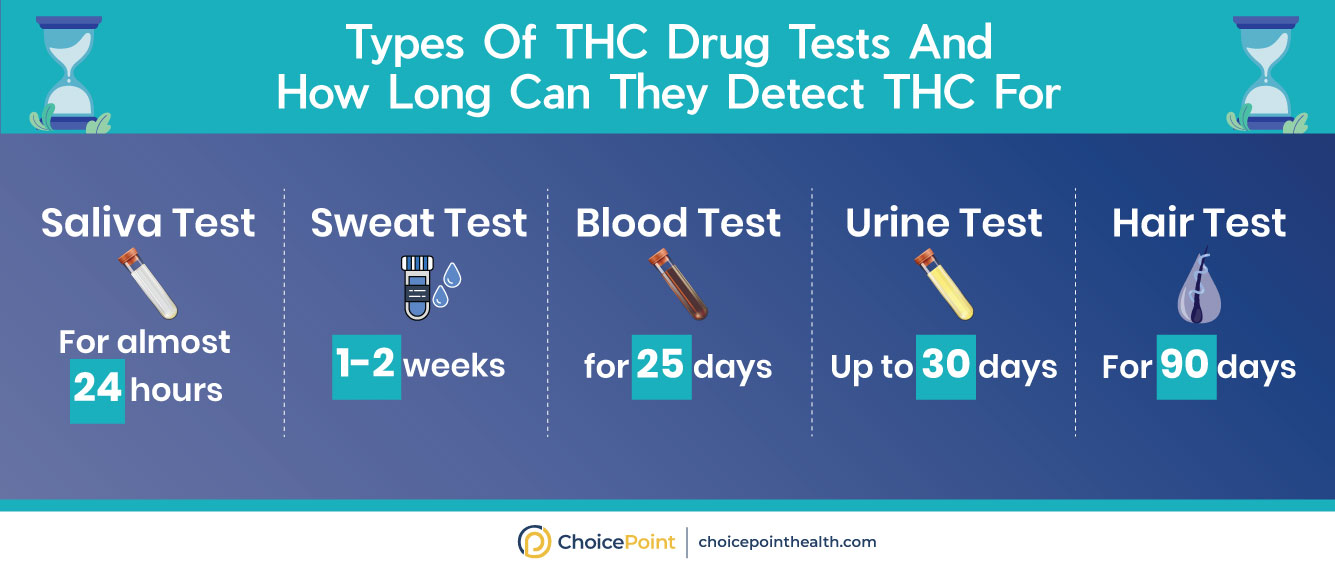 Types Of THC Drug Tests And How Long Can They Detect THC For

Saliva Test

For almost 24 hours

Sweat Test

1-2 weeks

Blood Test

for 25 days

Urine Test

Up to 30 days

Hair Test

For 90 days

ChoicePoint | choicepointhealth.com